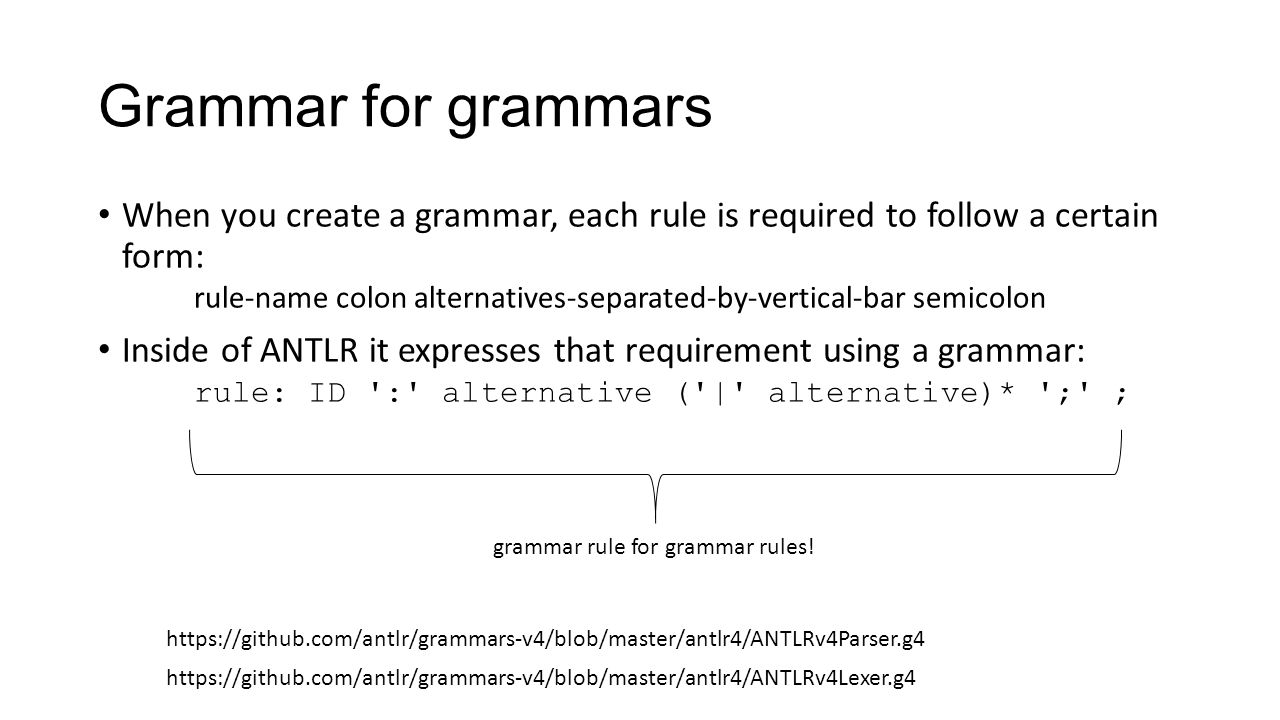 Grammar for grammars

• When you create a grammar, each rule is required to follow a certain form:

rule-name colon alternatives-separated-by-vertical-bar semicolon

• Inside of ANTLR it expresses that requirement using a grammar:

rule: ID ':' alternative ('|' alternative)* ';' ;

grammar rule for grammar rules!

https://github.com/antlr/grammars-v4/blob/master/antlr4/ANTLRv4Parser.g4

https://github.com/antlr/grammars-v4/blob/master/antlr4/ANTLRv4Lexer.g4